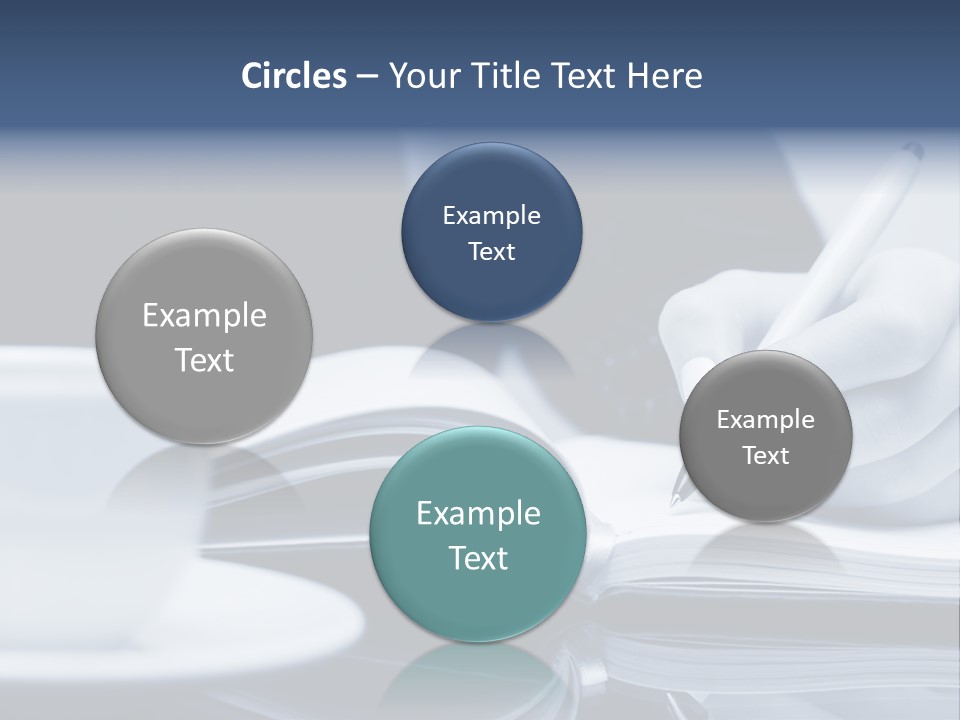 Circles – Your Title Text Here

Example Text

Example Text

Example Text

Example Text